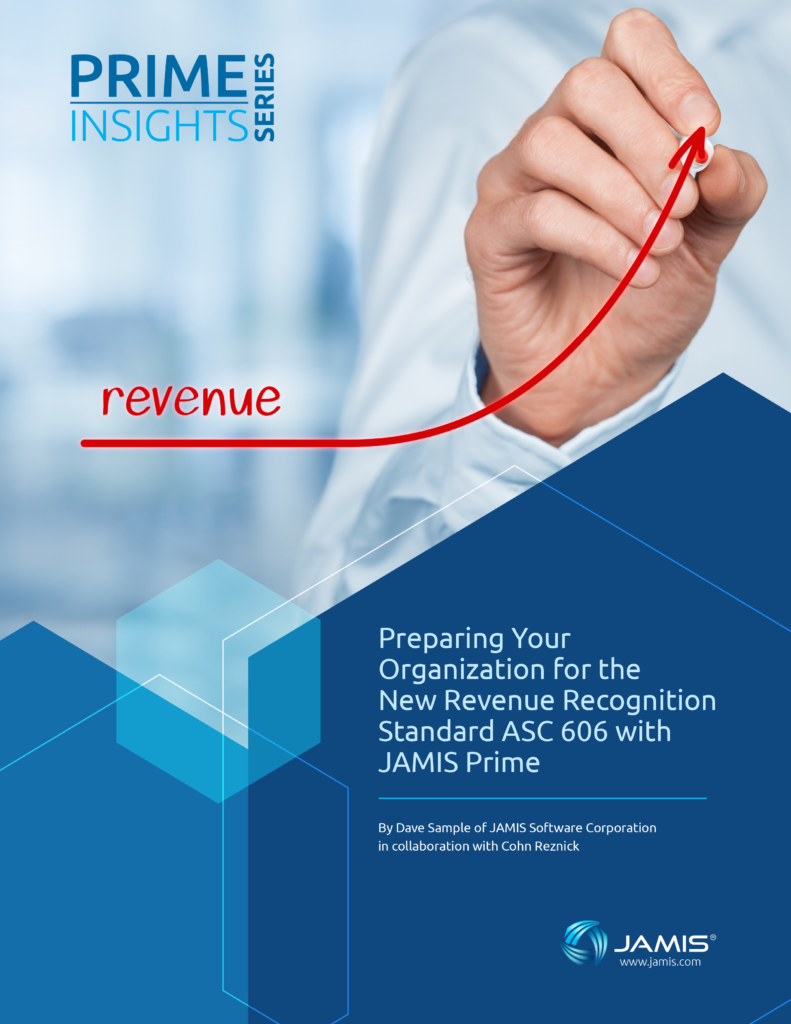 PRIME INSIGHTS SERIES

revenue

Preparing Your Organization for the New Revenue Recognition Standard ASC 606 with JAMIS Prime

By Dave Sample of JAMIS Software Corporation in collaboration with Cohn Reznick

JAMIS®
www.jamis.com